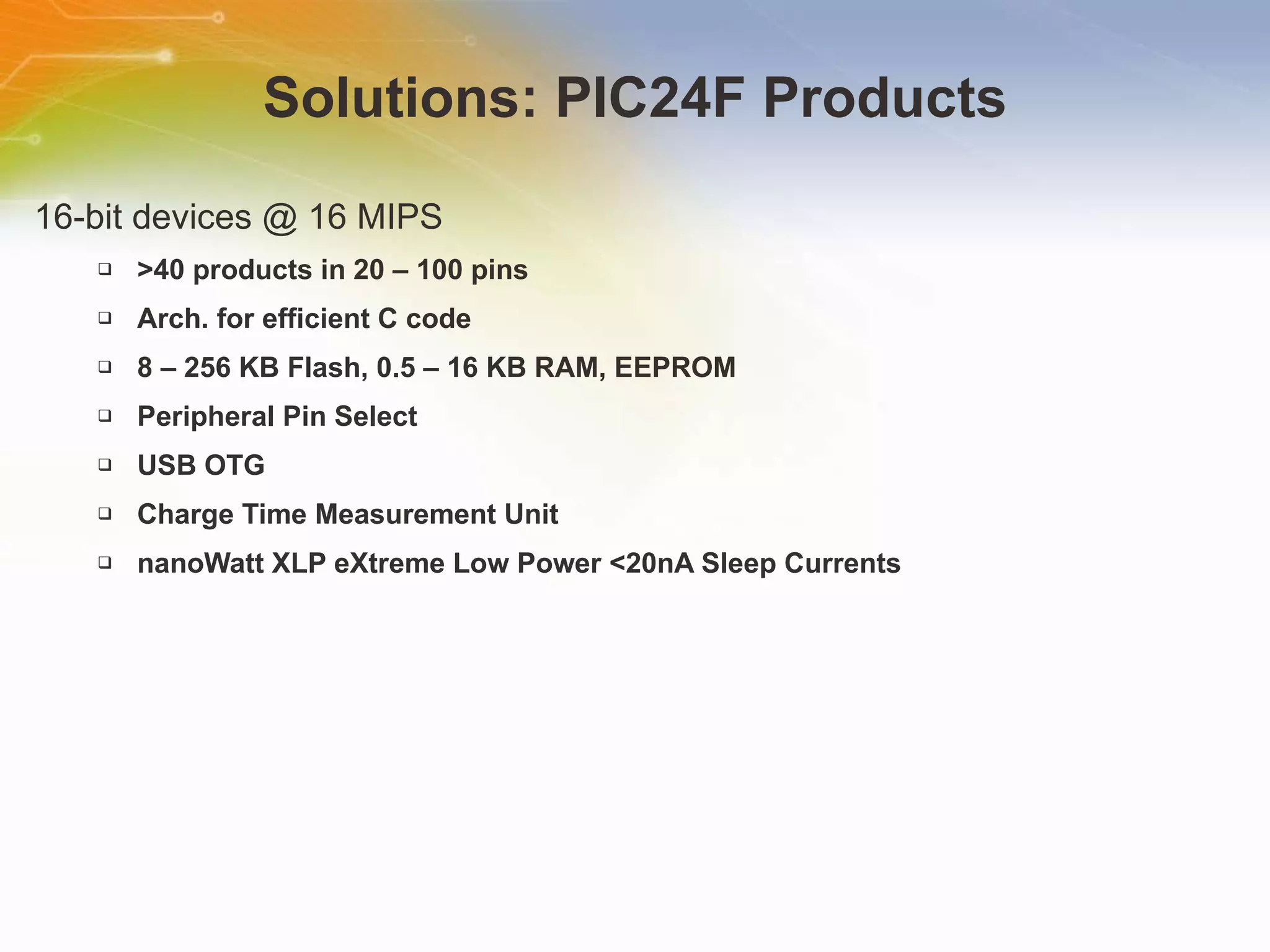 Solutions: PIC24F Products

16-bit devices @ 16 MIPS

❑ >40 products in 20 – 100 pins

❑ Arch. for efficient C code

❑ 8 – 256 KB Flash, 0.5 – 16 KB RAM, EEPROM

❑ Peripheral Pin Select

❑ USB OTG

❑ Charge Time Measurement Unit

❑ nanoWatt XLP eXtreme Low Power <20nA Sleep Currents